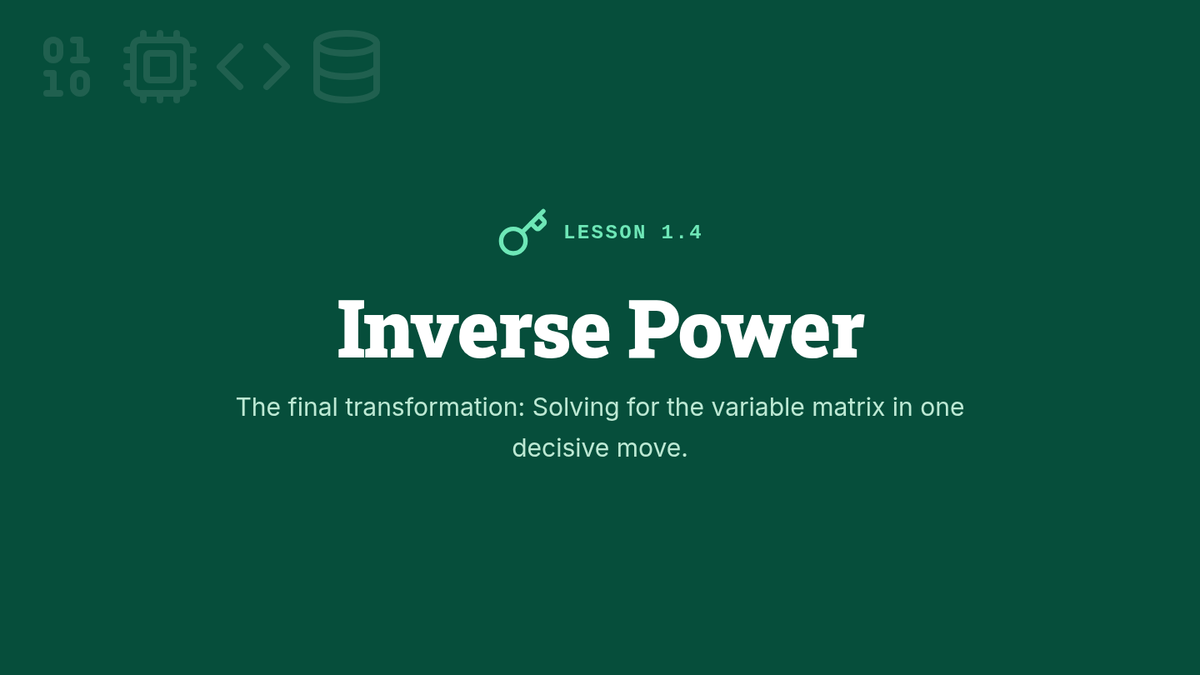 01
10

LESSON 1.4

Inverse Power

The final transformation: Solving for the variable matrix in one decisive move.